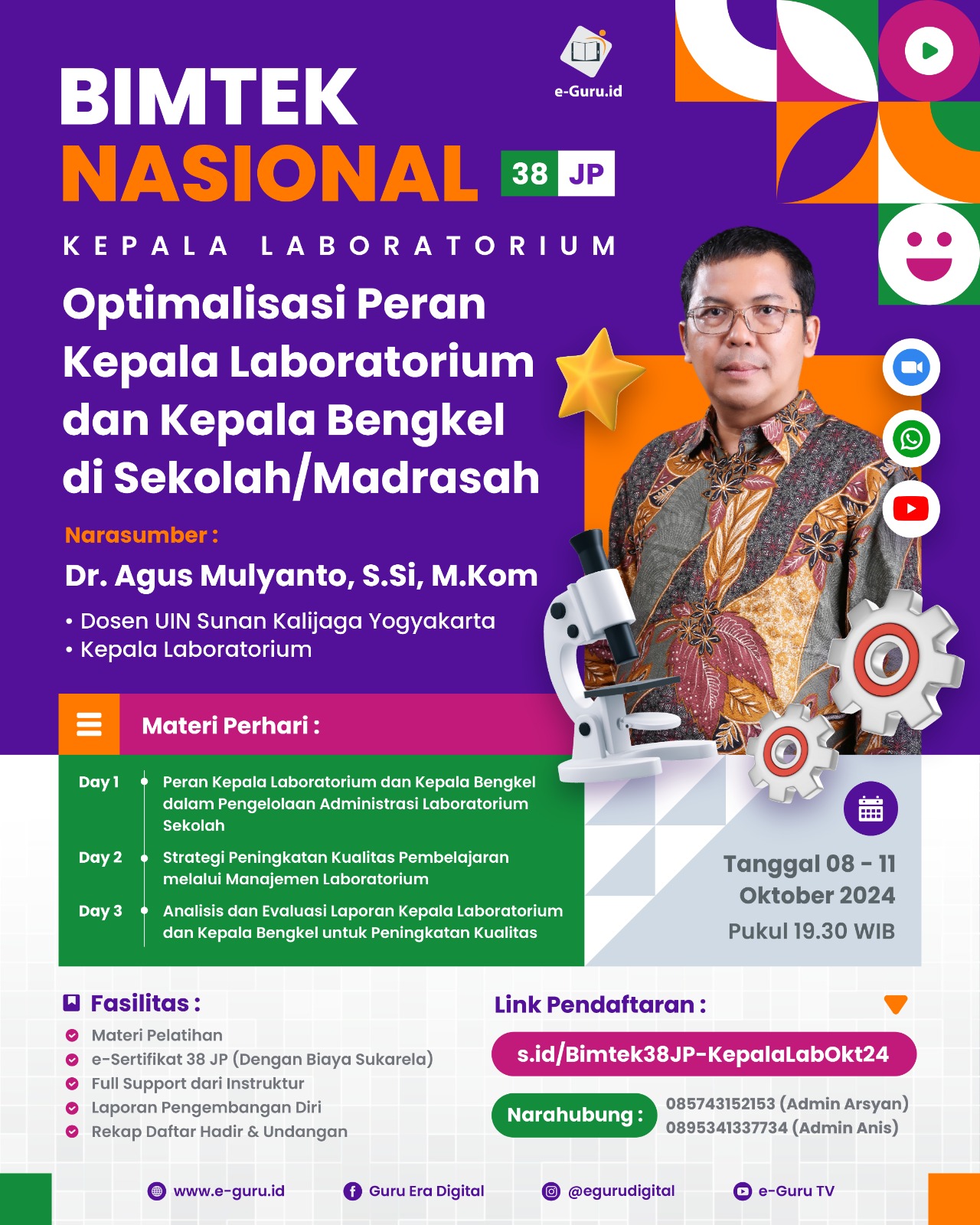 e-Guru.id

BIMTEK
NASIONAL 38 JP

KEPALA LABORATORIUM

Optimalisasi Peran Kepala Laboratorium dan Kepala Bengkel di Sekolah/Madrasah

Narasumber :
Dr. Agus Mulyanto, S.Si, M.Kom
• Dosen UIN Sunan Kalijaga Yogyakarta
• Kepala Laboratorium

Materi Perhari :

Day 1 Peran Kepala Laboratorium dan Kepala Bengkel dalam Pengelolaan Administrasi Laboratorium Sekolah

Day 2 Strategi Peningkatan Kualitas Pembelajaran melalui Manajemen Laboratorium

Day 3 Analisis dan Evaluasi Laporan Kepala Laboratorium dan Kepala Bengkel untuk Peningkatan Kualitas

Tanggal 08 - 11 Oktober 2024
Pukul 19.30 WIB

Fasilitas :
Materi Pelatihan
e-Sertifikat 38 JP (Dengan Biaya Sukarela)
Full Support dari Instruktur
Laporan Pengembangan Diri
Rekap Daftar Hadir & Undangan

Link Pendaftaran :
s.id/Bimtek38JP-KepalaLabOkt24

Narahubung : 085743152153 (Admin Arsyan)
0895341337734 (Admin Anis)

www.e-guru.id Guru Era Digital @egurudigital e-Guru TV